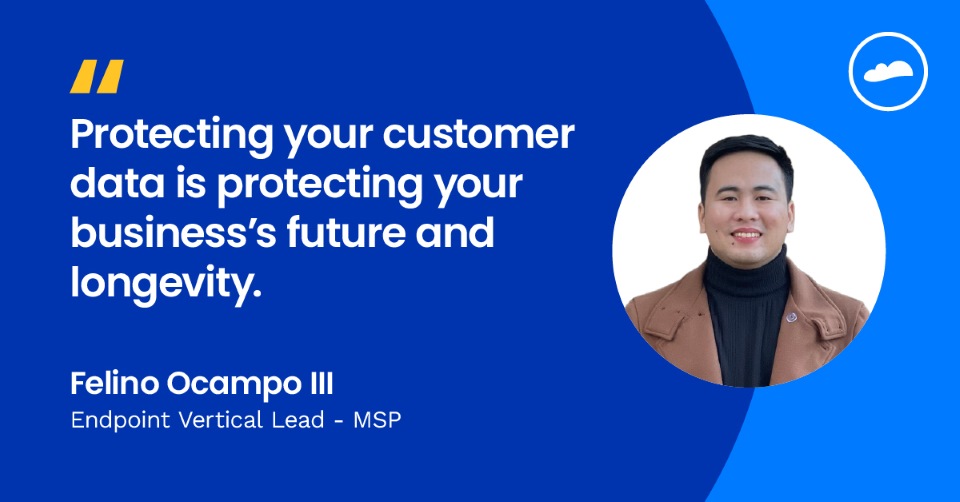 "

Protecting your customer data is protecting your business's future and longevity.

Felino Ocampo III
Endpoint Vertical Lead - MSP